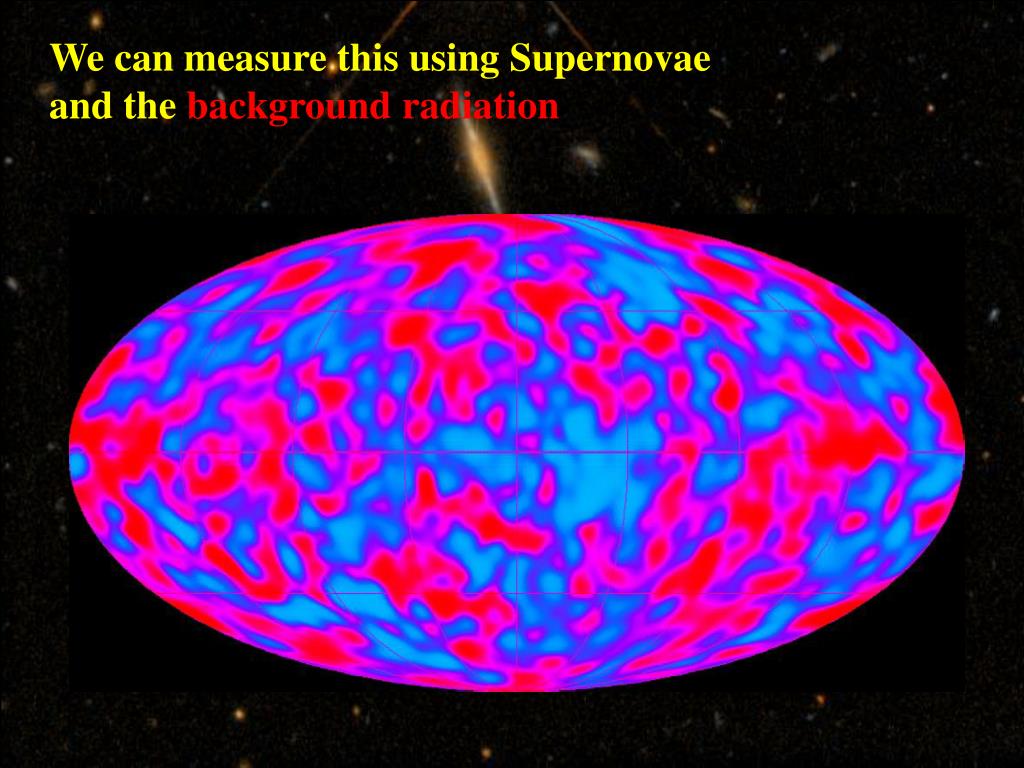 We can measure this using Supernovae and the background radiation